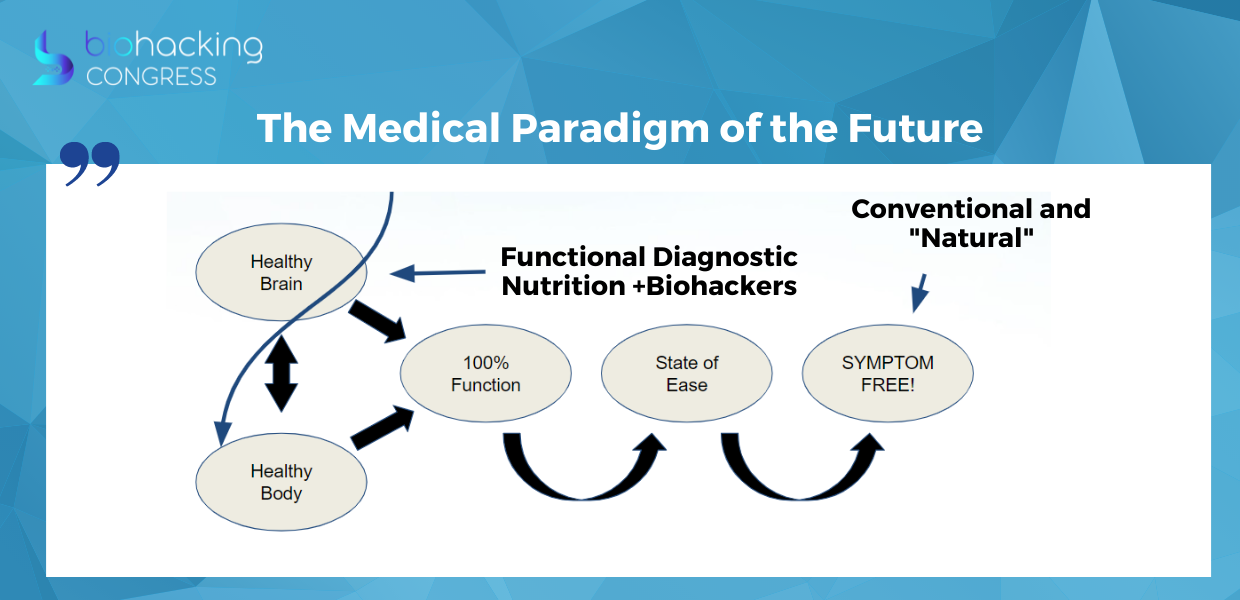 biohacking CONGRESS

The Medical Paradigm of the Future

Healthy Brain

Functional Diagnostic Nutrition +Biohackers

Conventional and "Natural"

100% Function

State of Ease

SYMPTOM FREE!

Healthy Body